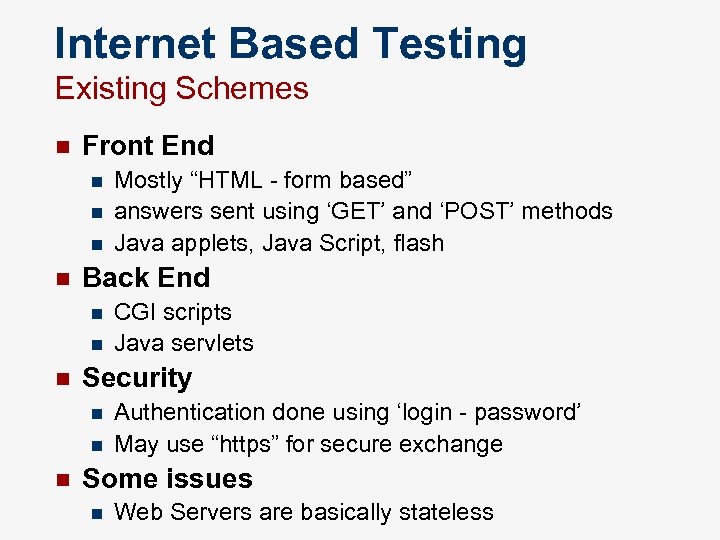 Internet Based Testing
Existing Schemes

Front End
Mostly “HTML - form based”
answers sent using ‘GET’ and ‘POST’ methods
Java applets, Java Script, flash

Back End
CGI scripts
Java servlets

Security
Authentication done using ‘login - password’
May use “https” for secure exchange

Some issues
Web Servers are basically stateless